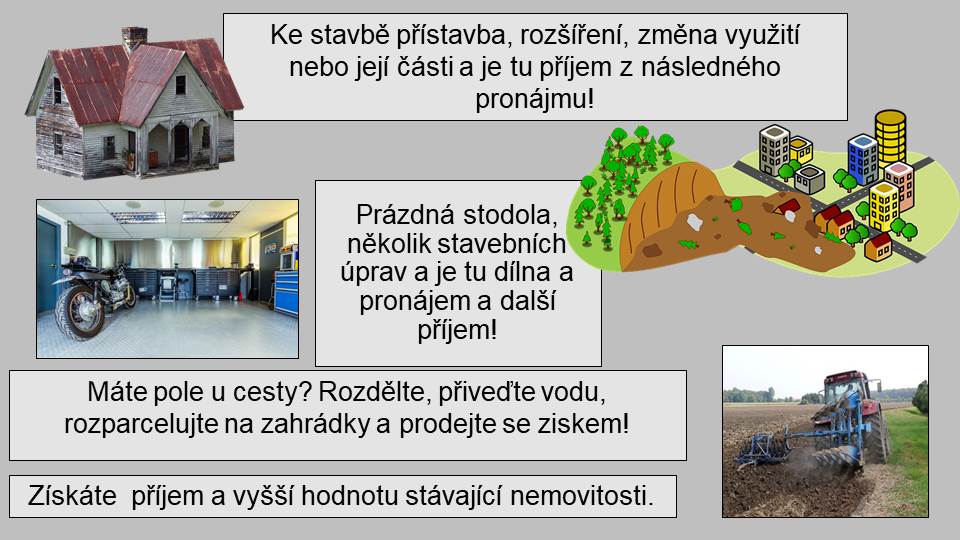 Ke stavbě přístavba, rozšíření, změna využití nebo její části a je tu příjem z následného pronájmu!

Prázdná stodola, několik stavebních úprav a je tu dílna a pronájem a další příjem!

Máte pole u cesty? Rozdělte, přiveďte vodu, rozparcelujte na zahrádky a prodejte se ziskem!

Získáte příjem a vyšší hodnotu stávající nemovitosti.